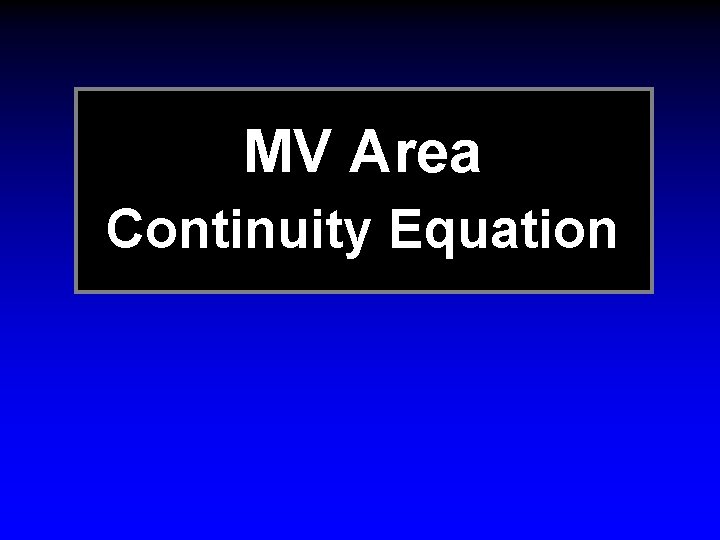 MV Area
Continuity Equation